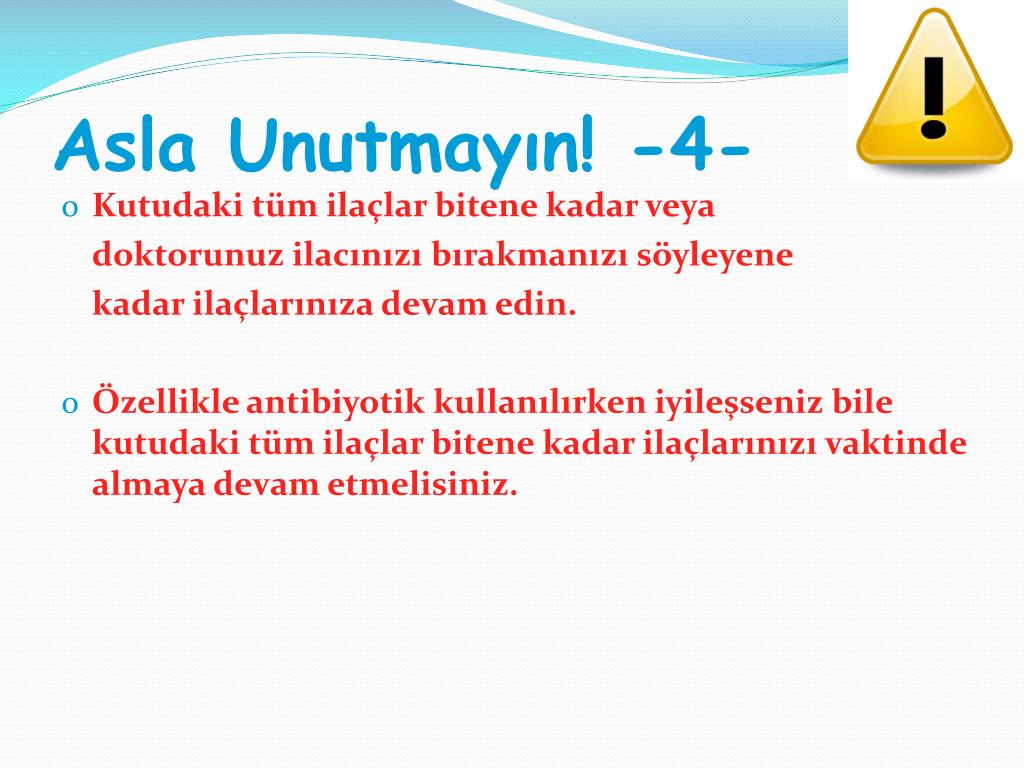 Asla Unutmayın! -4-

o Kutudaki tüm ilaçlar bitene kadar veya doktorunuz ilacınızı bırakmanızı söyleyene kadar ilaçlarınıza devam edin.

o Özellikle antibiyotik kullanılırken iyileşseniz bile kutudaki tüm ilaçlar bitene kadar ilaçlarınızı vaktinde almaya devam etmelisiniz.